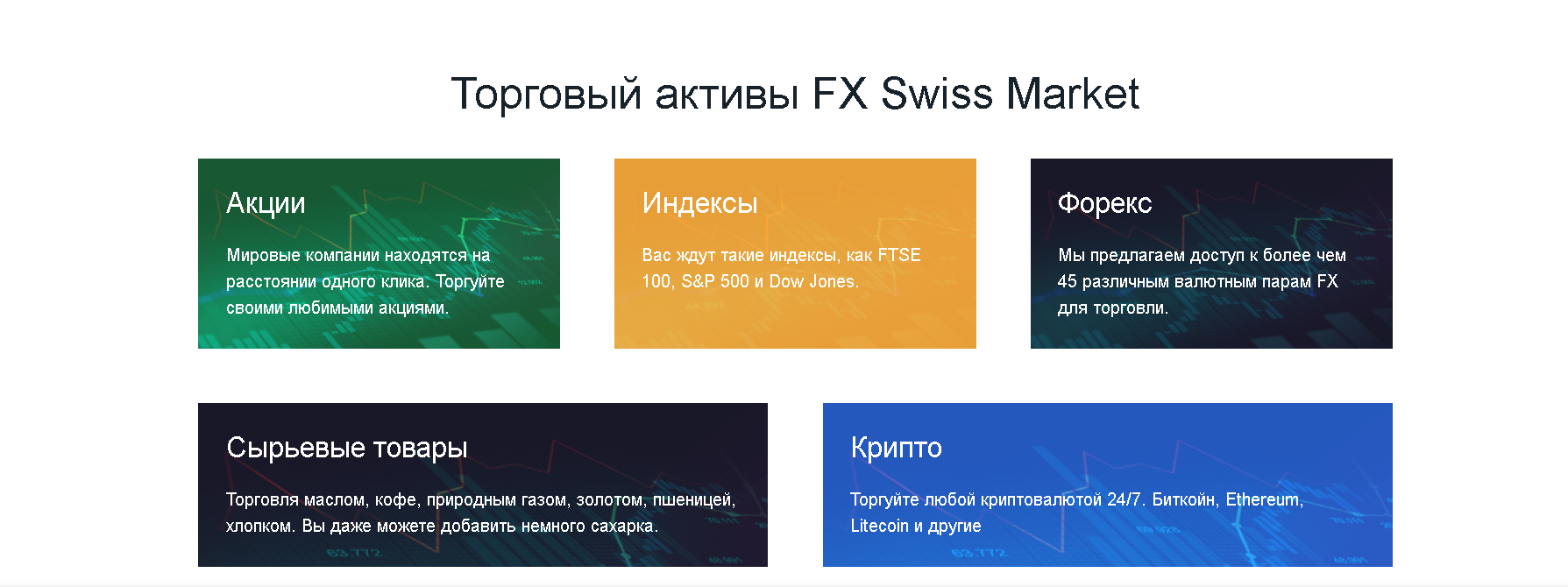 Торговый активы FX Swiss Market

Акции

Мировые компании находятся на расстоянии одного клика. Торгуйте своими любимыми акциями.

Индексы

Вас ждут такие индексы, как FTSE 100, S&P 500 и Dow Jones.

Форекс

Мы предлагаем доступ к более чем 45 различным валютным парам FX для торговли.

Сырьевые товары

Торговля маслом, кофе, природным газом, золотом, пшеницей, хлопком. Вы даже можете добавить немного сахарка.

Крипто

Торгуйте любой криптовалютой 24/7. Биткойн, Ethereum, Litecoin и другие